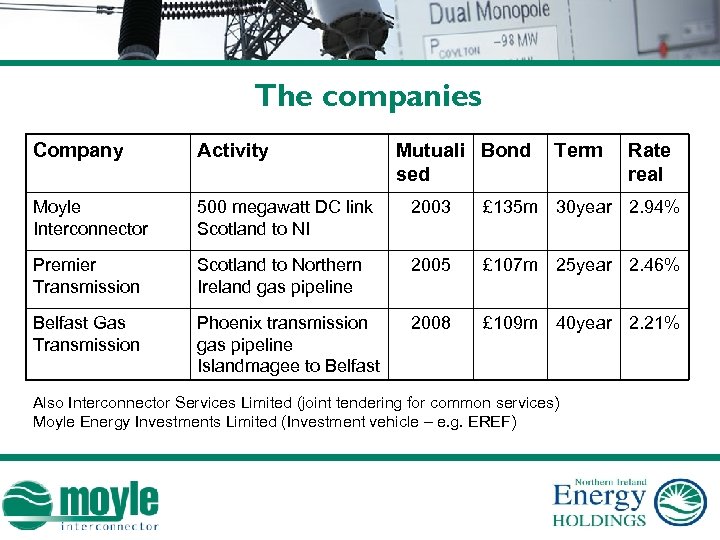 Dual Monopole
$P_{COYLTON}$ −98 MW

The companies

| Company | Activity | Mutualised | Bond | Term | Rate real |
|---|---|---|---|---|---|
| Moyle Interconnector | 500 megawatt DC link Scotland to NI | 2003 | £135m | 30year | 2.94% |
| Premier Transmission | Scotland to Northern Ireland gas pipeline | 2005 | £107m | 25year | 2.46% |
| Belfast Gas Transmission | Phoenix transmission gas pipeline Islandmagee to Belfast | 2008 | £109m | 40year | 2.21% |

Also Interconnector Services Limited (joint tendering for common services)
Moyle Energy Investments Limited (Investment vehicle – e.g. EREF)

moyle interconnector

Northern Ireland Energy HOLDINGS